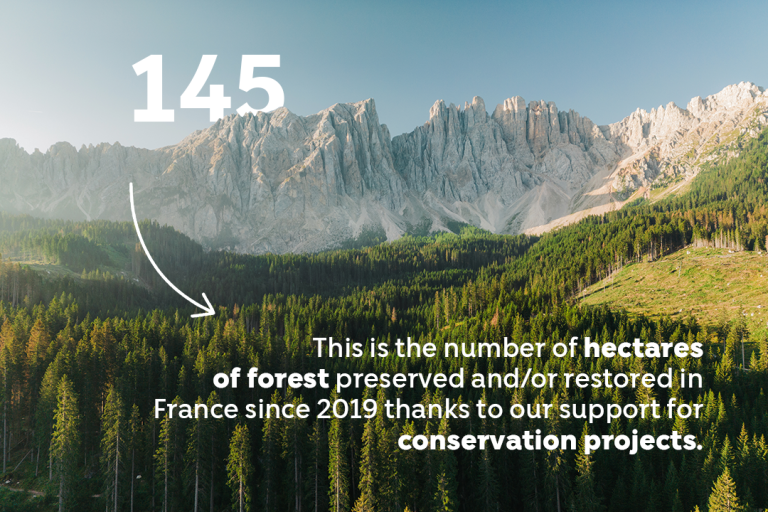 145

This is the number of hectares of forest preserved and/or restored in France since 2019 thanks to our support for conservation projects.